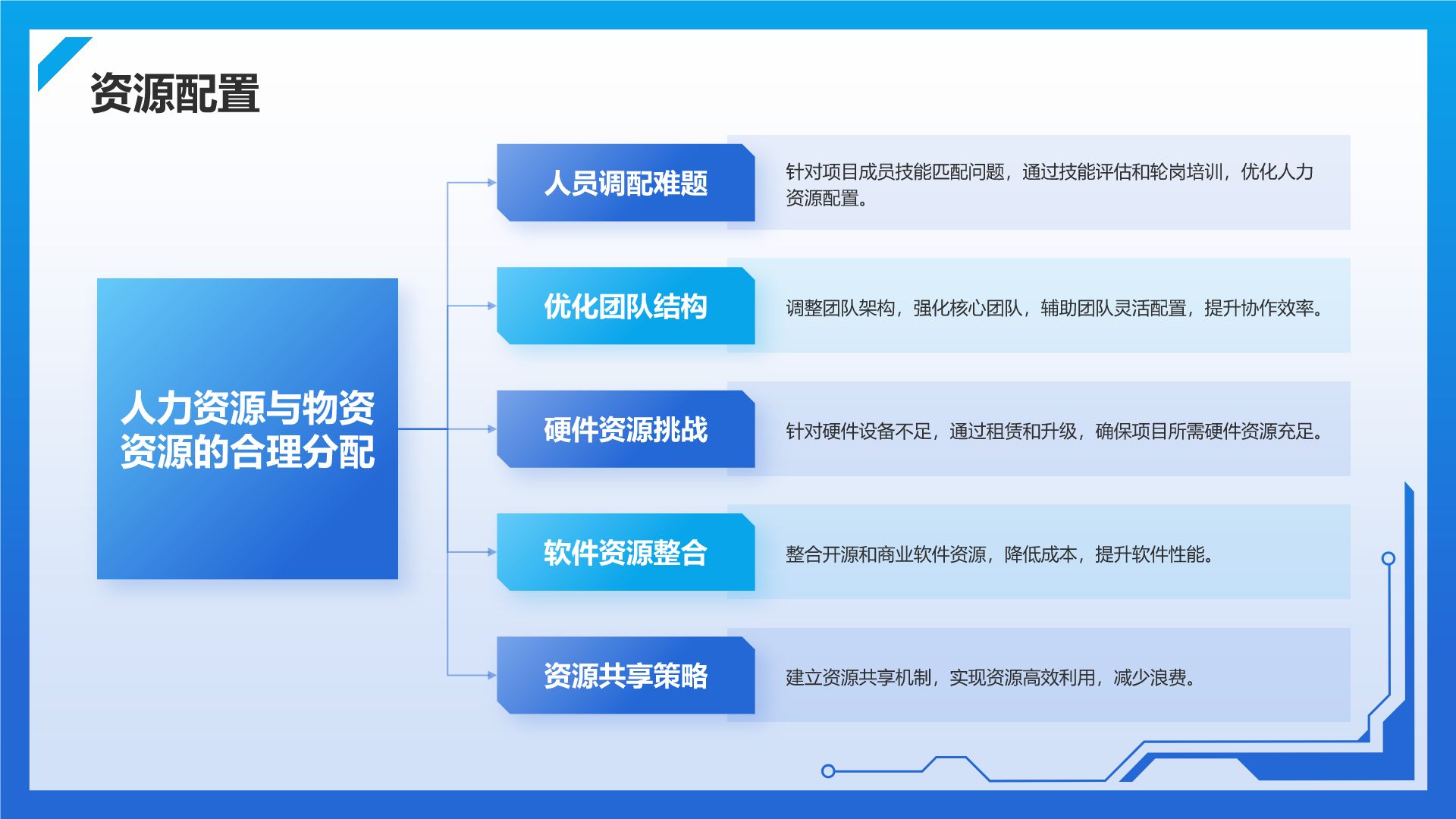 资源配置

人力资源与物资资源的合理分配

人员调配难题

针对项目成员技能匹配问题，通过技能评估和轮岗培训，优化人力资源配置。

优化团队结构

调整团队架构，强化核心团队，辅助团队灵活配置，提升协作效率。

硬件资源挑战

针对硬件设备不足，通过租赁和升级，确保项目所需硬件资源充足。

软件资源整合

整合开源和商业软件资源，降低成本，提升软件性能。

资源共享策略

建立资源共享机制，实现资源高效利用，减少浪费。